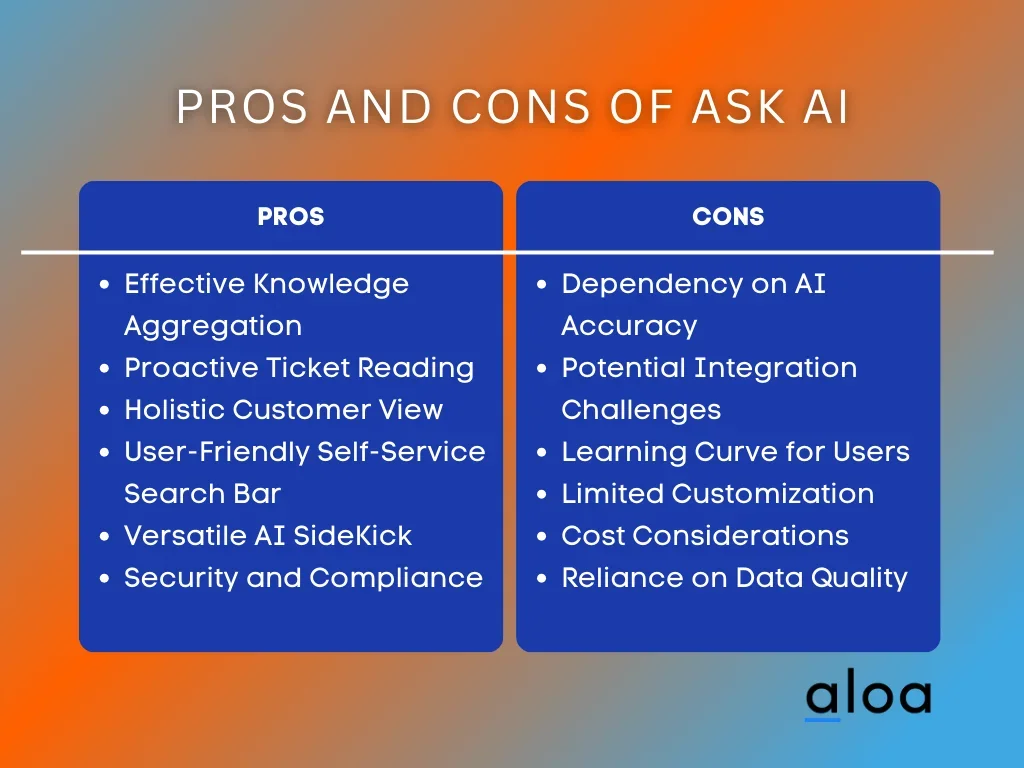 PROS AND CONS OF ASK AI

PROS

- Effective Knowledge Aggregation
- Proactive Ticket Reading
- Holistic Customer View
- User-Friendly Self-Service Search Bar
- Versatile AI SideKick
- Security and Compliance

CONS

- Dependency on AI Accuracy
- Potential Integration Challenges
- Learning Curve for Users
- Limited Customization
- Cost Considerations
- Reliance on Data Quality

aloa